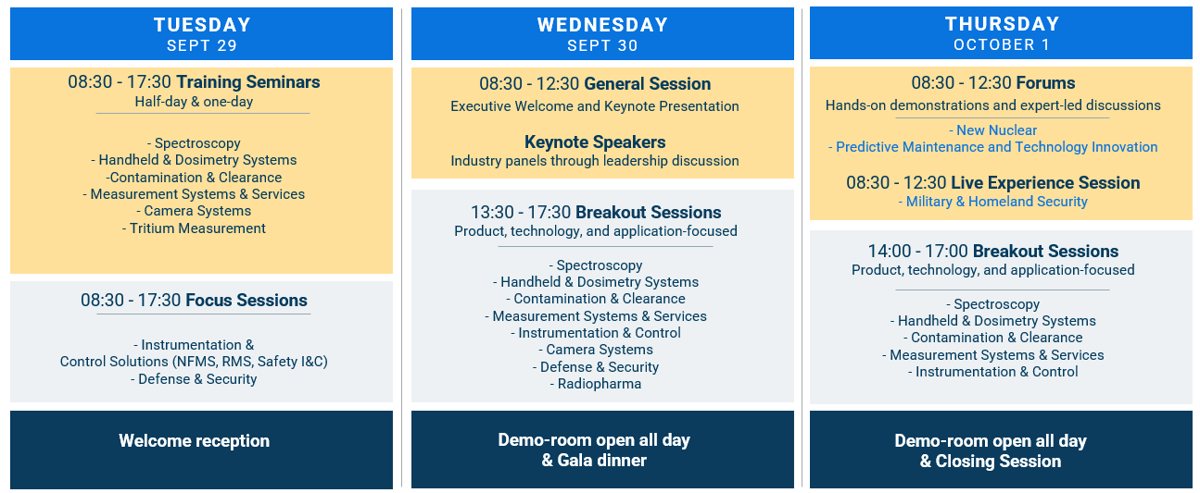 TUESDAY
SEPT 29

08:30 - 17:30 Training Seminars
Half-day & one-day

- Spectroscopy
- Handheld & Dosimetry Systems
-Contamination & Clearance
- Measurement Systems & Services
- Camera Systems
- Tritium Measurement

08:30 - 17:30 Focus Sessions

- Instrumentation & Control Solutions (NFMS, RMS, Safety I&C)
- Defense & Security

Welcome reception

WEDNESDAY
SEPT 30

08:30 - 12:30 General Session
Executive Welcome and Keynote Presentation

Keynote Speakers
Industry panels through leadership discussion

13:30 - 17:30 Breakout Sessions
Product, technology, and application-focused

- Spectroscopy
- Handheld & Dosimetry Systems
- Contamination & Clearance
- Measurement Systems & Services
- Instrumentation & Control
- Camera Systems
- Defense & Security
- Radiopharma

Demo-room open all day & Gala dinner

THURSDAY
OCTOBER 1

08:30 - 12:30 Forums
Hands-on demonstrations and expert-led discussions

- New Nuclear
- Predictive Maintenance and Technology Innovation

08:30 - 12:30 Live Experience Session
- Military & Homeland Security

14:00 - 17:00 Breakout Sessions
Product, technology, and application-focused

- Spectroscopy
- Handheld & Dosimetry Systems
- Contamination & Clearance
- Measurement Systems & Services
- Instrumentation & Control

Demo-room open all day & Closing Session